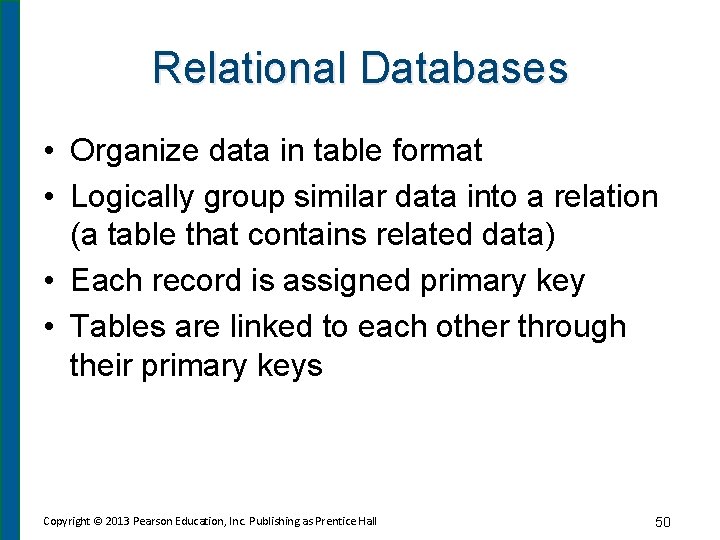 Relational Databases

• Organize data in table format
• Logically group similar data into a relation (a table that contains related data)
• Each record is assigned primary key
• Tables are linked to each other through their primary keys

Copyright © 2013 Pearson Education, Inc. Publishing as Prentice Hall

50